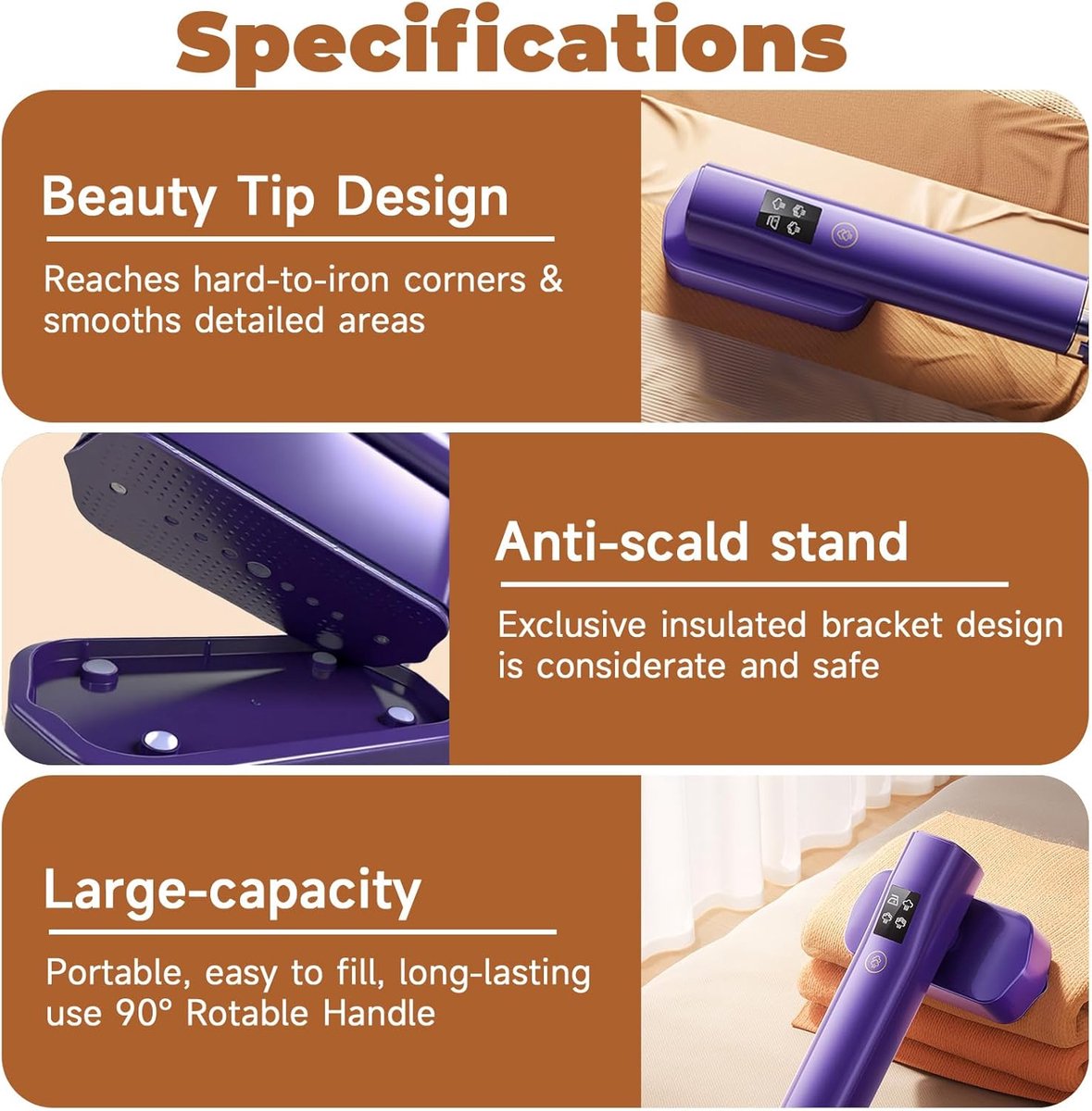 Specifications

Beauty Tip Design

Reaches hard-to-iron corners & smooths detailed areas

Anti-scald stand

Exclusive insulated bracket design is considerate and safe

Large-capacity

Portable, easy to fill, long-lasting use 90° Rotable Handle